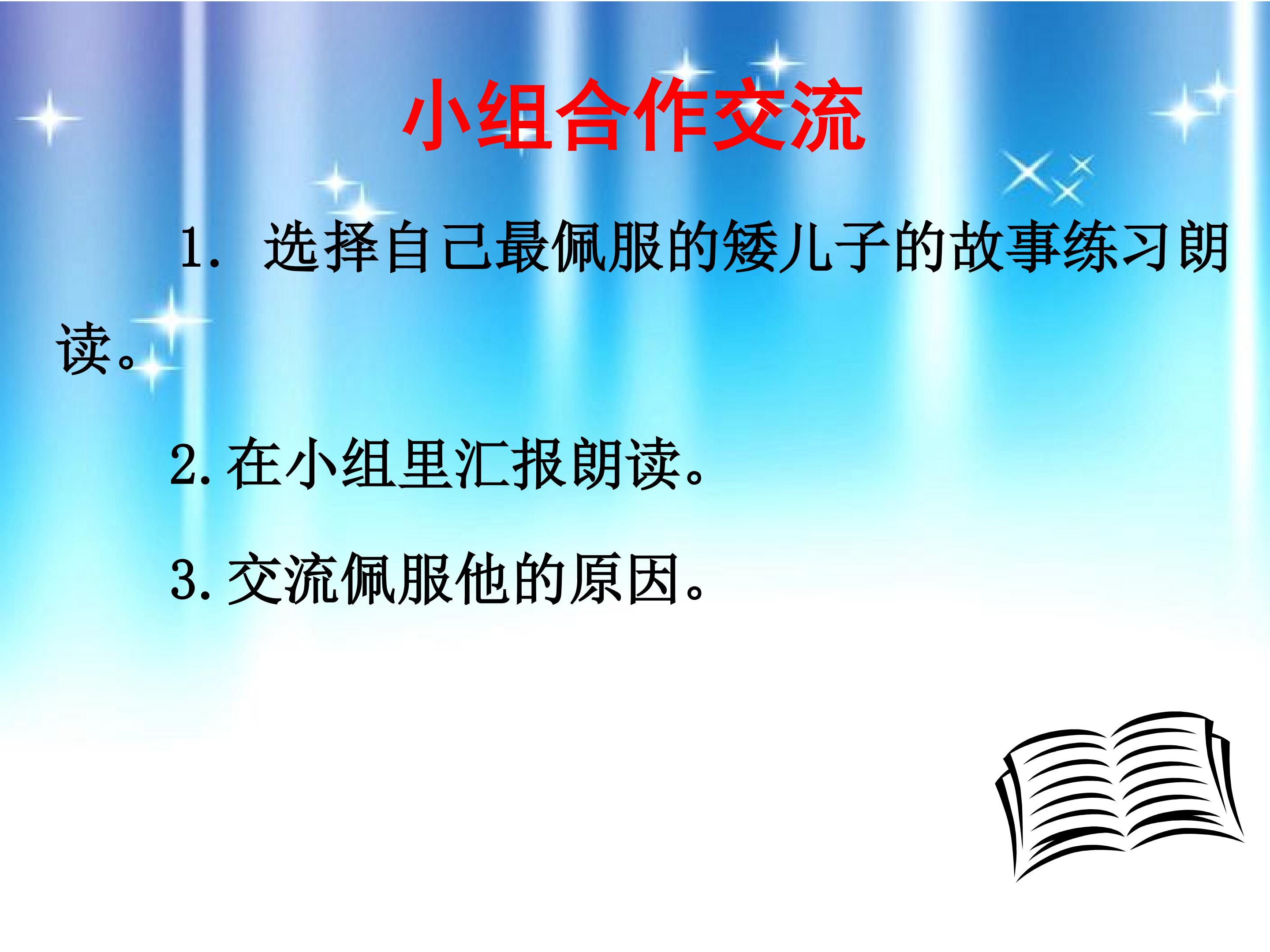 小组合作交流

1. 选择自己最佩服的矮儿子的故事练习朗读。

2. 在小组里汇报朗读。

3. 交流佩服他的原因。